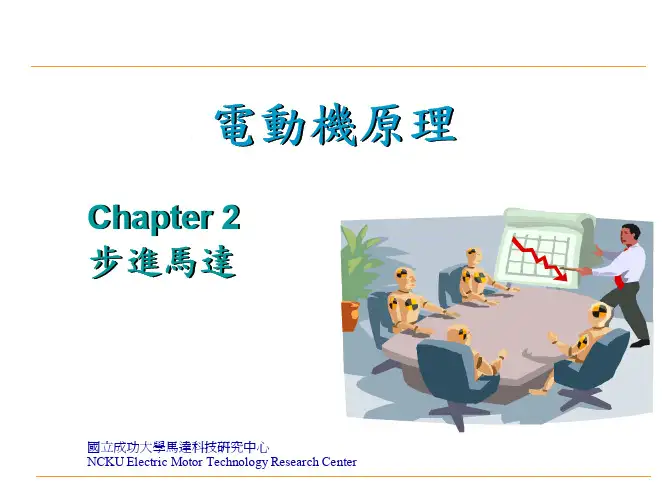 電動機原理

Chapter 2
步進馬達

國立成功大學馬達科技研究中心
NCKU Electric Motor Technology Research Center